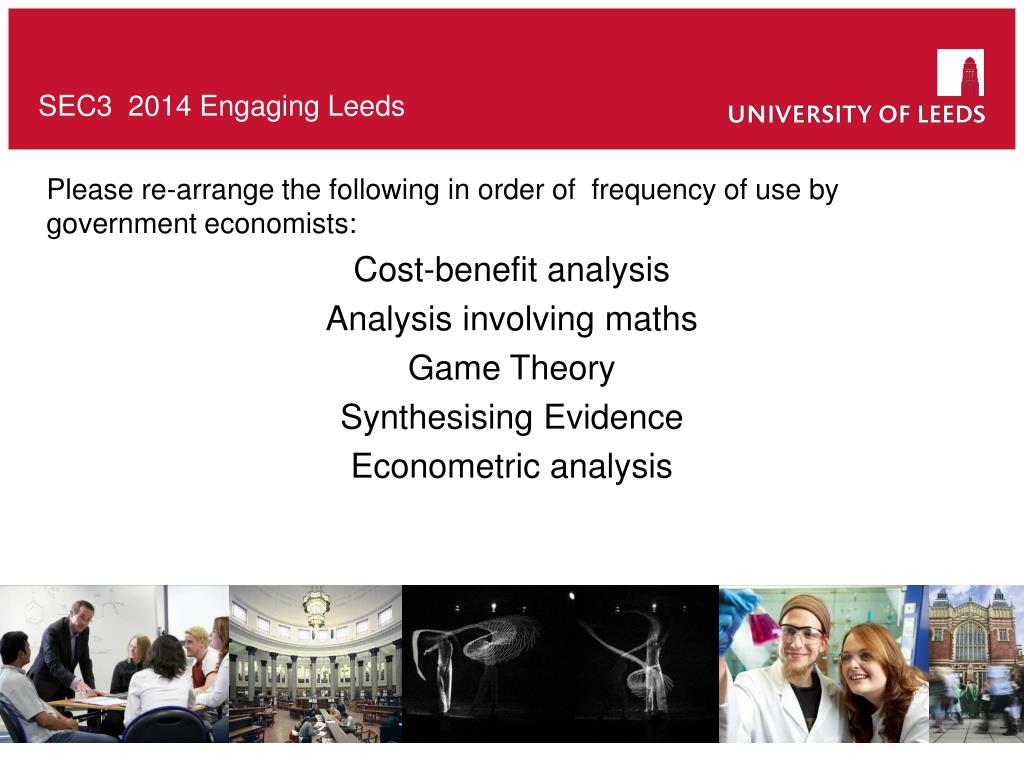 SEC3 2014 Engaging Leeds

UNIVERSITY OF LEEDS

Please re-arrange the following in order of frequency of use by government economists:

Cost-benefit analysis

Analysis involving maths

Game Theory

Synthesising Evidence

Econometric analysis